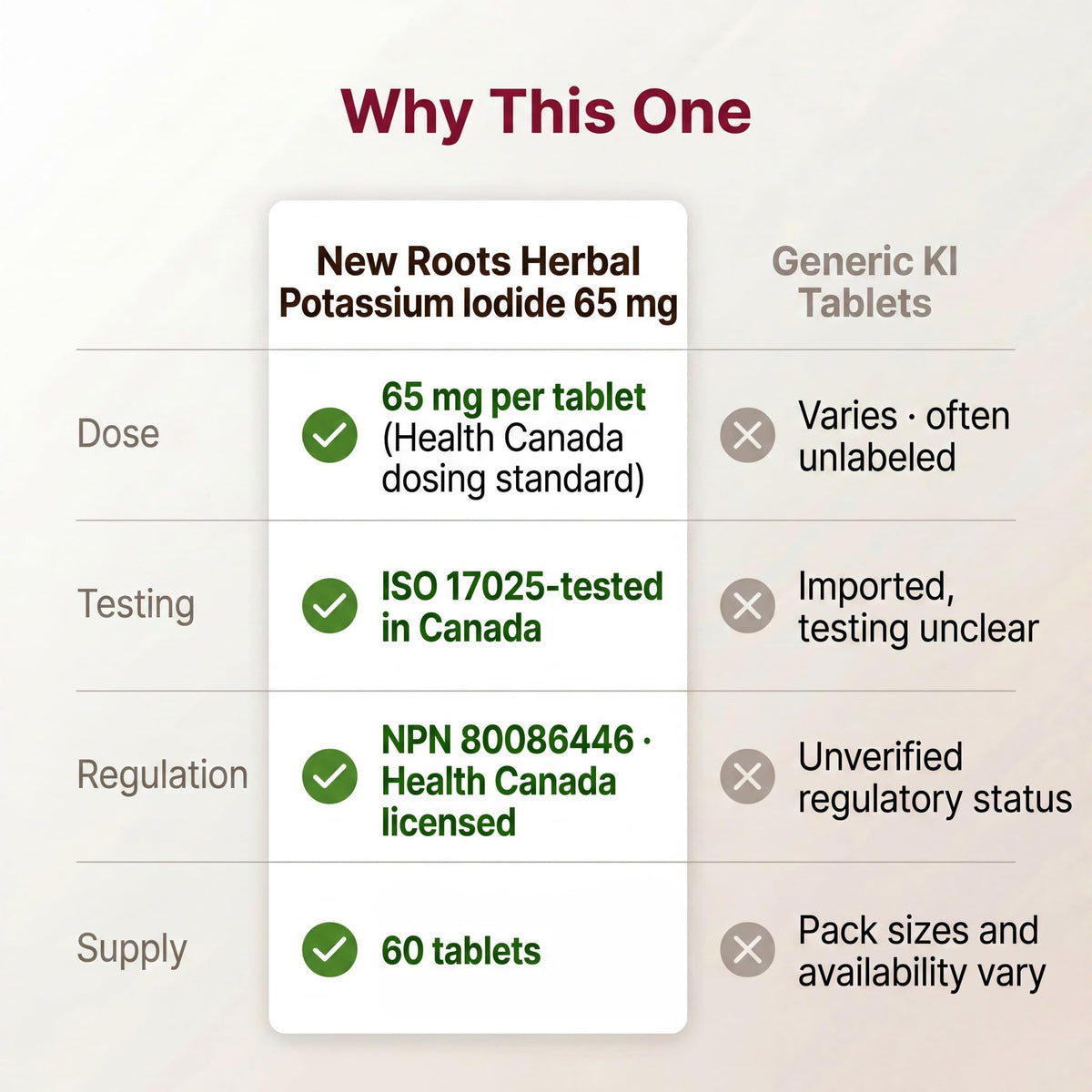 Why This One

| | New Roots Herbal Potassium Iodide 65 mg | Generic KI Tablets |
|---|---|---|
| Dose | 65 mg per tablet (Health Canada dosing standard) | Varies · often unlabeled |
| Testing | ISO 17025-tested in Canada | Imported, testing unclear |
| Regulation | NPN 80086446 · Health Canada licensed | Unverified regulatory status |
| Supply | 60 tablets | Pack sizes and availability vary |